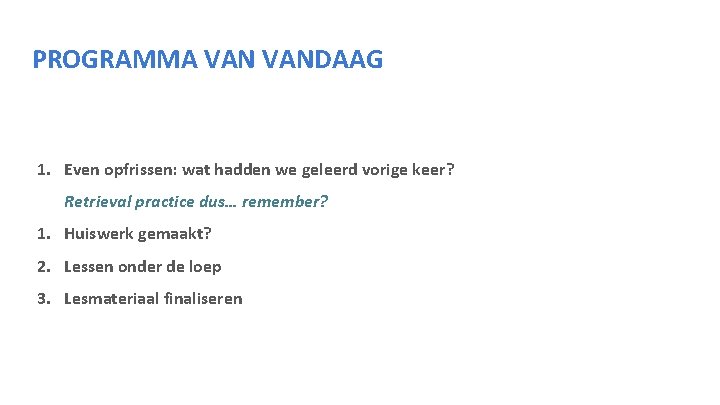 PROGRAMMA VAN VANDAAG

1. Even opfrissen: wat hadden we geleerd vorige keer?

Retrieval practice dus… remember?

1. Huiswerk gemaakt?

2. Lessen onder de loep

3. Lesmateriaal finaliseren